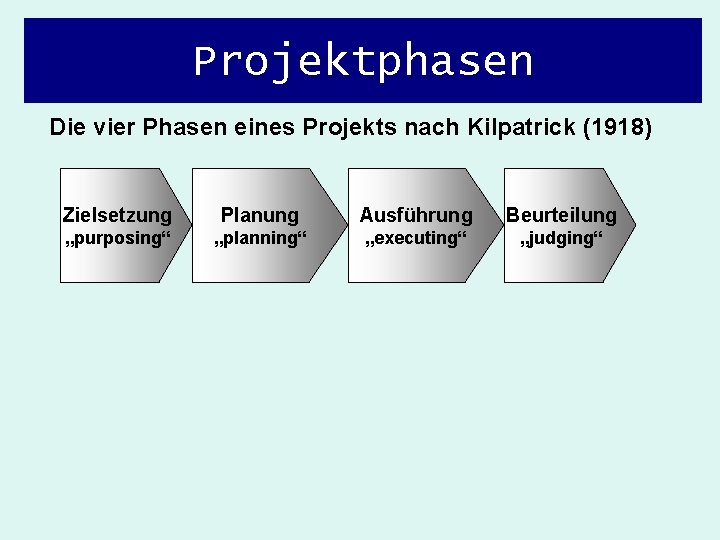 Projektphasen

Die vier Phasen eines Projekts nach Kilpatrick (1918)

Zielsetzung
„purposing“

Planung
„planning“

Ausführung
„executing“

Beurteilung
„judging“